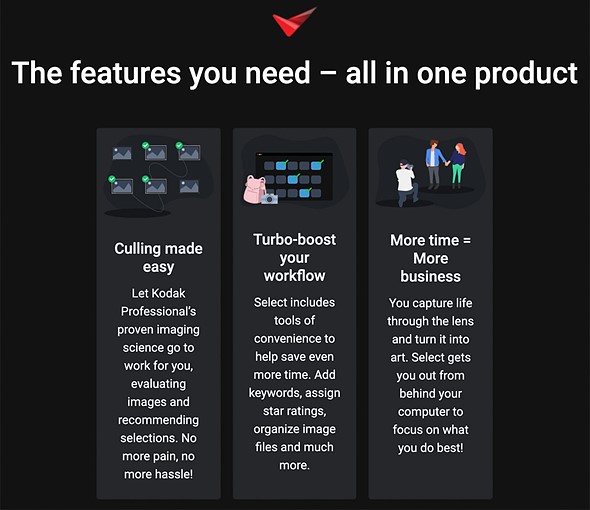 The features you need – all in one product

Culling made easy

Let Kodak Professional's proven imaging science go to work for you, evaluating images and recommending selections. No more pain, no more hassle!

Turbo-boost your workflow

Select includes tools of convenience to help save even more time. Add keywords, assign star ratings, organize image files and much more.

More time = More business

You capture life through the lens and turn it into art. Select gets you out from behind your computer to focus on what you do best!